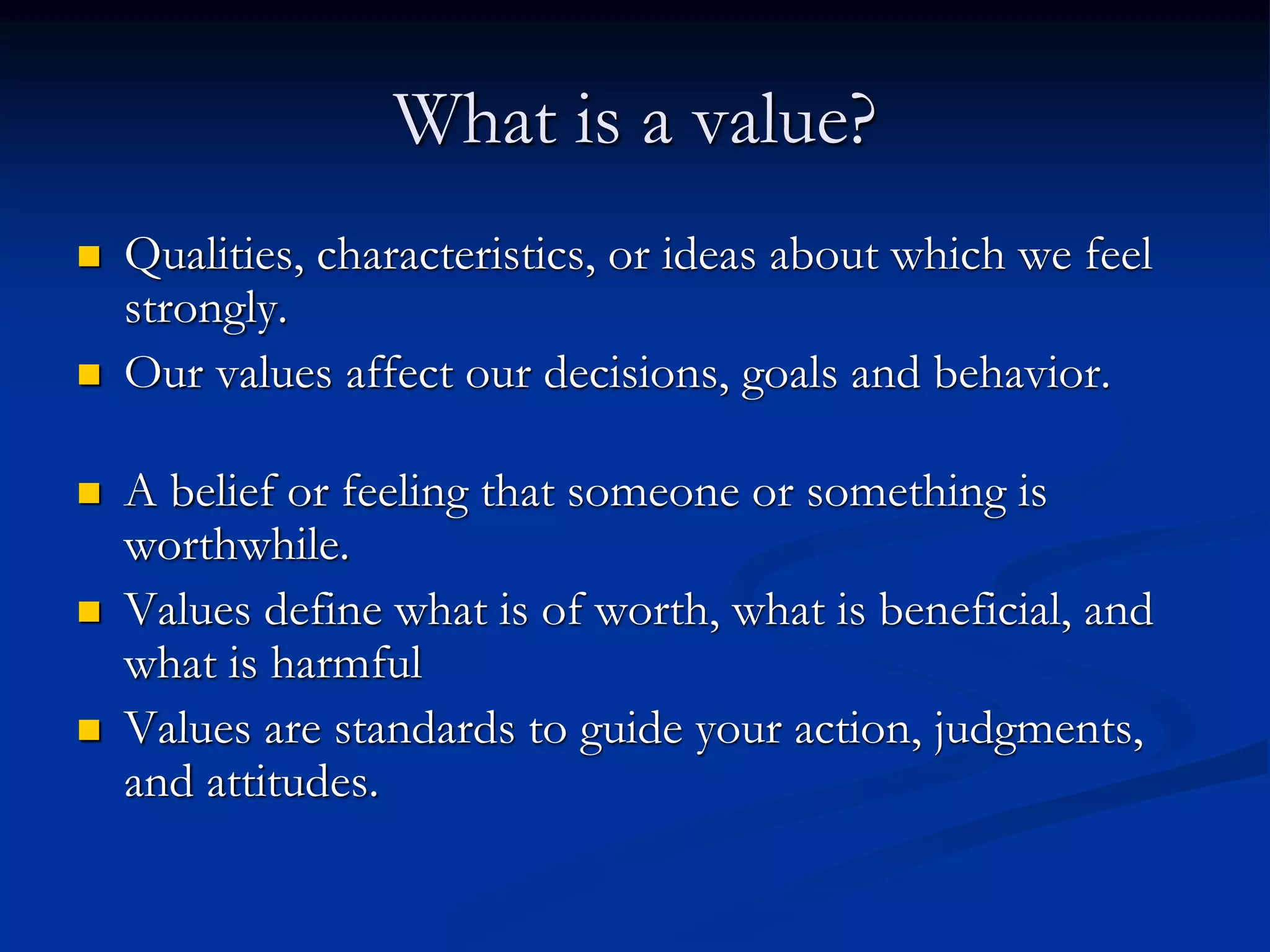 What is a value?

- Qualities, characteristics, or ideas about which we feel strongly.
- Our values affect our decisions, goals and behavior.

- A belief or feeling that someone or something is worthwhile.
- Values define what is of worth, what is beneficial, and what is harmful
- Values are standards to guide your action, judgments, and attitudes.